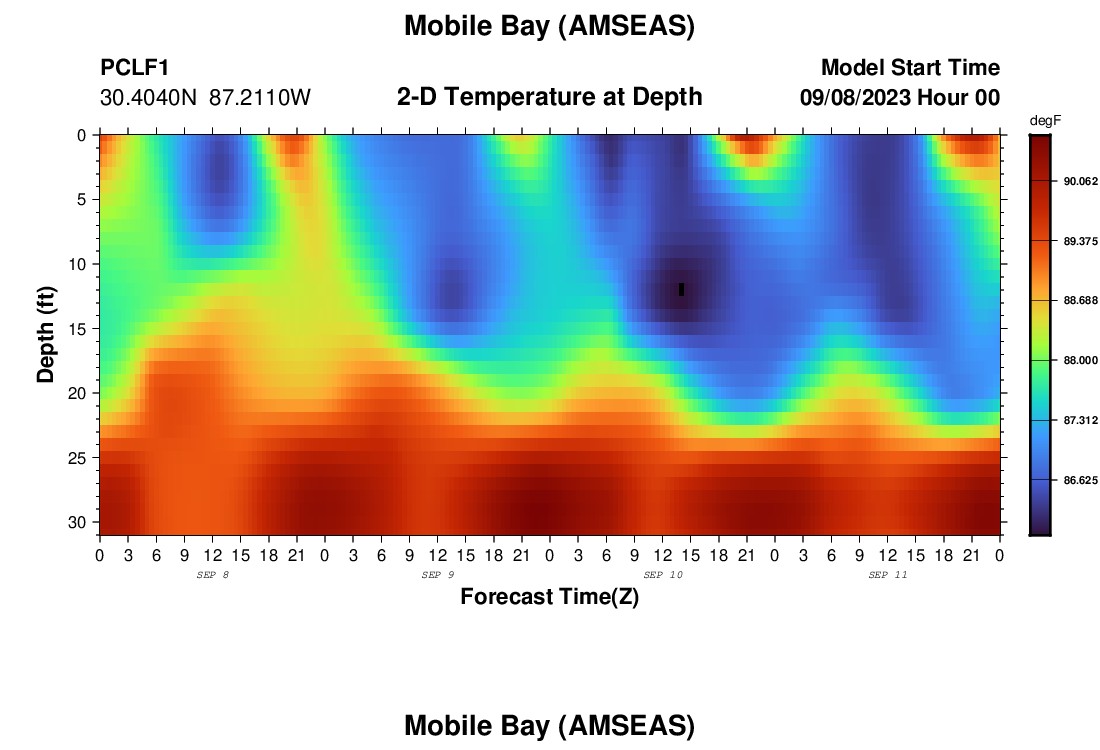 Mobile Bay (AMSEAS)

PCLF1
30.4040N 87.2110W

2-D Temperature at Depth

Model Start Time
09/08/2023 Hour 00

degF
90.062
89.375
88.688
88.000
87.312
86.625

Depth (ft)
0
5
10
15
20
25
30

0 3 6 9 12 15 18 21 0 3 6 9 12 15 18 21 0 3 6 9 12 15 18 21 0 3 6 9 12 15 18 21 0
SEP 8
SEP 9
SEP 10
SEP 11

Forecast Time(Z)

Mobile Bay (AMSEAS)